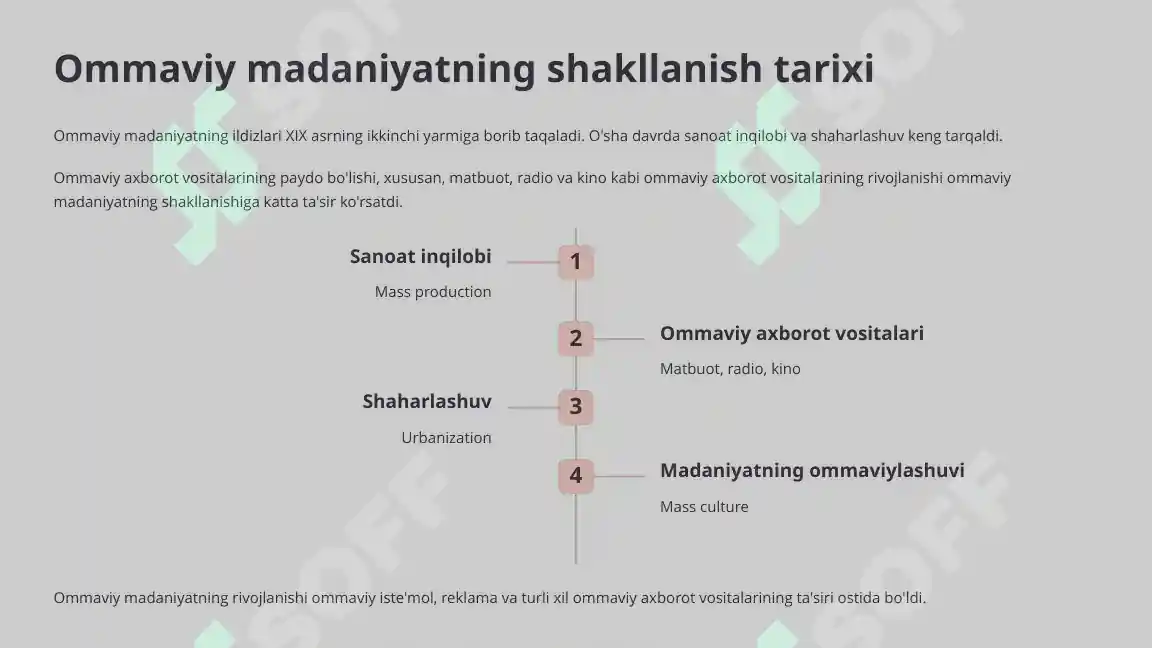 Ommaviy madaniyatning shakllanish tarixi

Ommaviy madaniyatning ildizlari XIX asrning ikkinchi yarmiga borib taqaladi. O'sha davrda sanoat inqilobi va shaharlashuv keng tarqaldi.

Ommaviy axborot vositalarining paydo bo'lishi, xususan, matbuot, radio va kino kabi ommaviy axborot vositalarining rivojlanishi ommaviy madaniyatning shakllanishiga katta ta'sir ko'rsatdi.

Sanoat inqilobi
Mass production
1

2
Ommaviy axborot vositalari
Matbuot, radio, kino

Shaharlashuv
Urbanization
3

4
Madaniyatning ommaviylashuvi
Mass culture

Ommaviy madaniyatning rivojlanishi ommaviy iste'mol, reklama va turli xil ommaviy axborot vositalarining ta'siri ostida bo'ldi.

SOFF